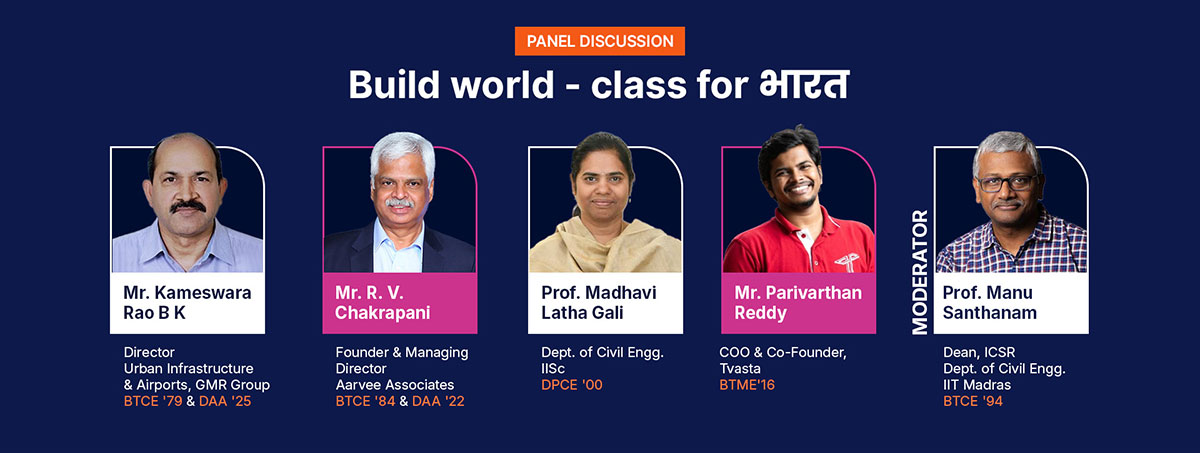 PANEL DISCUSSION

Build world - class for भारत

Mr. Kameswara Rao B K

Director
Urban Infrastructure & Airports, GMR Group
BTCE '79 & DAA '25

Mr. R. V. Chakrapani

Founder & Managing Director
Aarvee Associates
BTCE '84 & DAA '22

Prof. Madhavi Latha Gali

Dept. of Civil Engg.
IISc
DPCE '00

Mr. Parivarthan Reddy

COO & Co-Founder, Tvasta
BTME'16

MODERATOR

Prof. Manu Santhanam

Dean, ICSR
Dept. of Civil Engg.
IIT Madras
BTCE '94